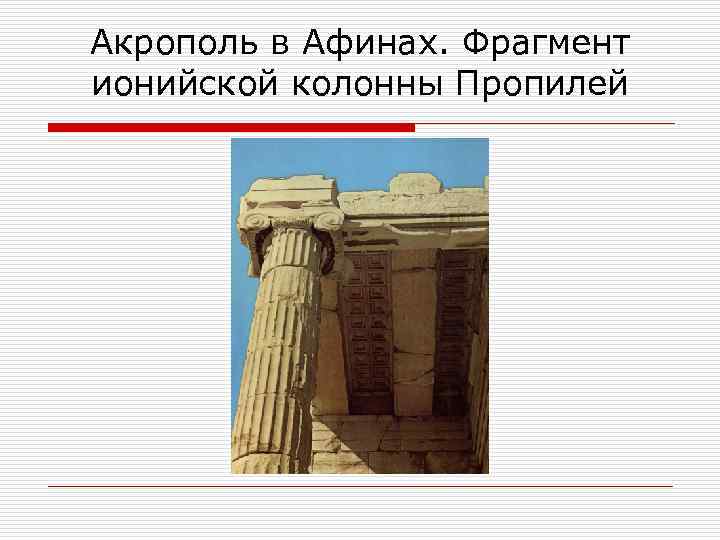 Акрополь в Афинах. Фрагмент ионийской колонны Пропилей